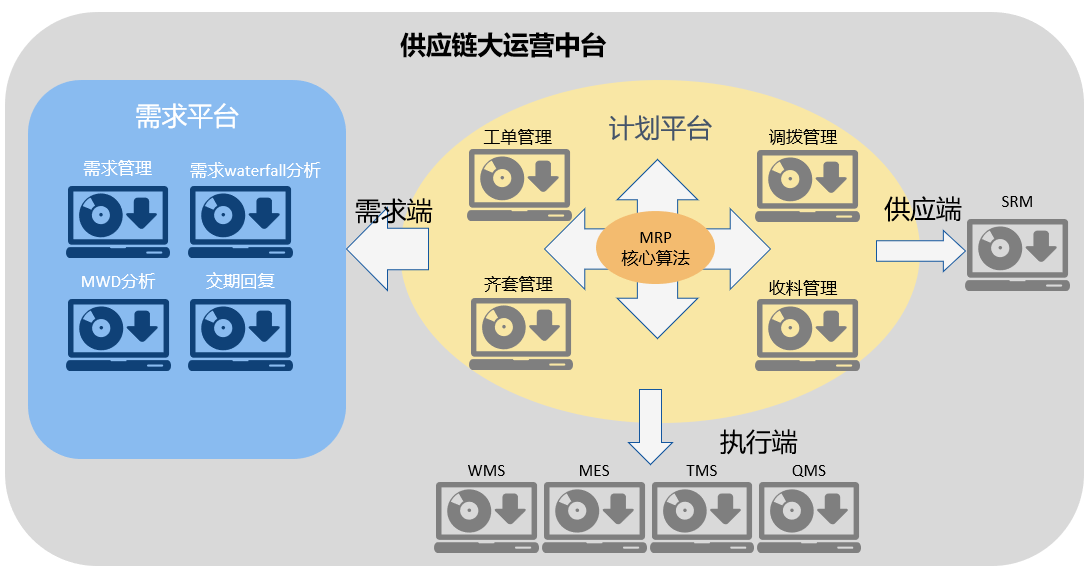 供应链大运营中台

需求平台

需求管理

需求waterfall分析

MWD分析

交期回复

需求端

计划平台

工单管理

调拨管理

MRP
核心算法

齐套管理

收料管理

供应端

SRM

执行端

WMS

MES

TMS

QMS